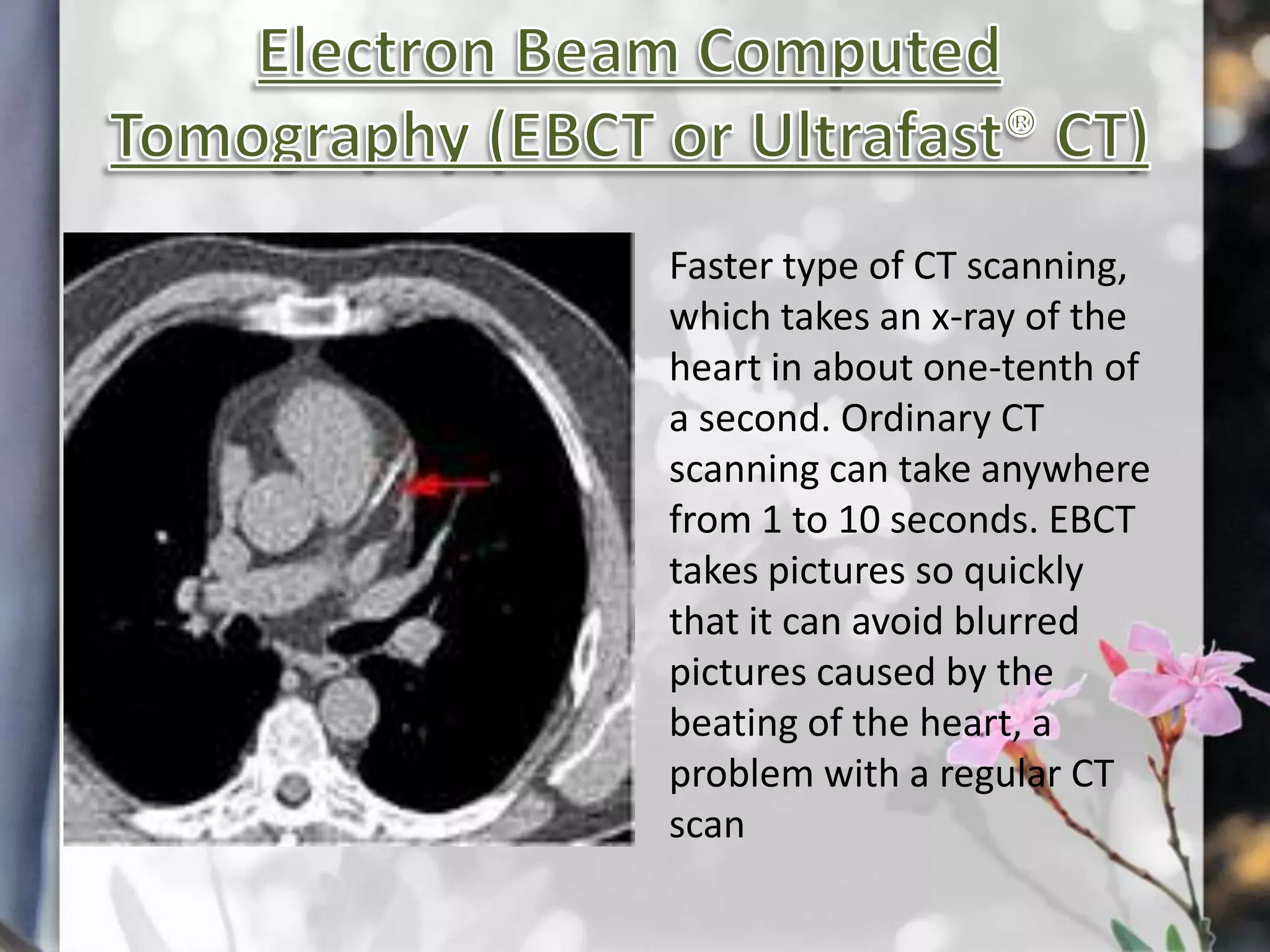 Electron Beam Computed Tomography (EBCT or Ultrafast® CT)

Faster type of CT scanning, which takes an x-ray of the heart in about one-tenth of a second. Ordinary CT scanning can take anywhere from 1 to 10 seconds. EBCT takes pictures so quickly that it can avoid blurred pictures caused by the beating of the heart, a problem with a regular CT scan